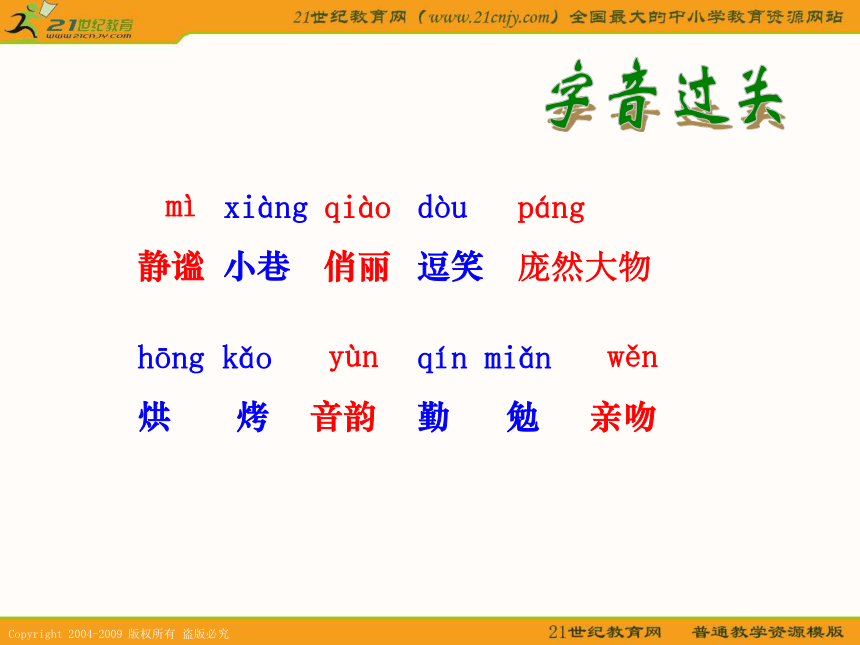 21世纪教育
www.21cnjy.com

21世纪教育网（www.21cnjy.com）全国最大的中小学教育资源网站

字音过关

mì xiàng qiào dòu páng

静谧 小巷 俏丽 逗笑 庞然大物

hōng kǎo yùn qín miǎn wěn

烘 烤 音韵 勤 勉 亲吻

Copyright 2004-2009 版权所有 盗版必究

21世纪教育网 普通教学资源模版